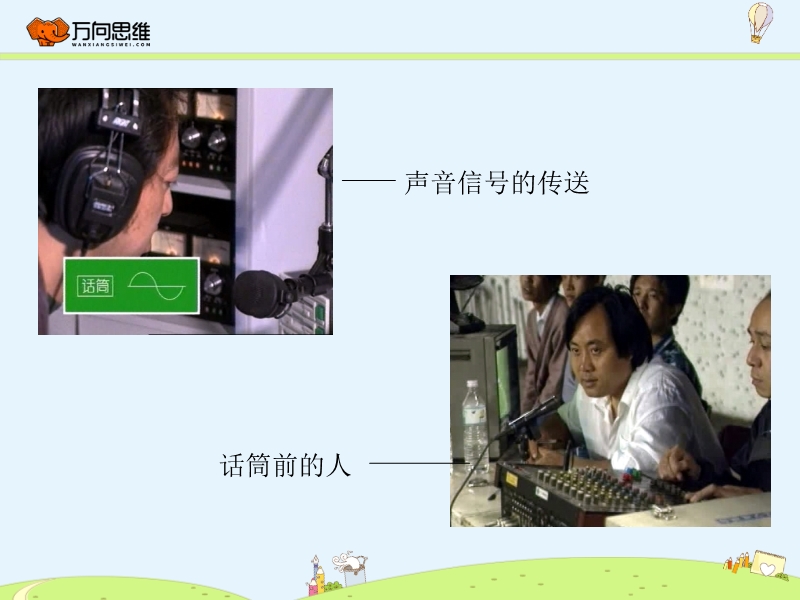 万向思维
WANXIANGSIWEI.COM

话筒

—— 声音信号的传送

话筒前的人 ——